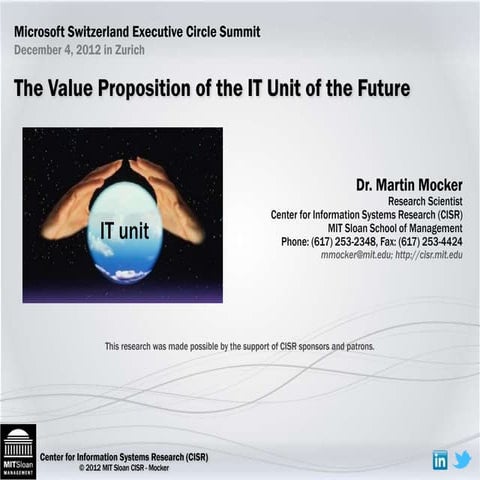 Microsoft Switzerland Executive Circle Summit
December 4, 2012 in Zurich

The Value Proposition of the IT Unit of the Future

IT unit

Dr. Martin Mocker
Research Scientist
Center for Information Systems Research (CISR)
MIT Sloan School of Management
Phone: (617) 253-2348, Fax: (617) 253-4424
mmocker@mit.edu; http://cisr.mit.edu

This research was made possible by the support of CISR sponsors and patrons.

MITSloan
MANAGEMENT

Center for Information Systems Research (CISR)
© 2012 MIT Sloan CISR - Mocker

in